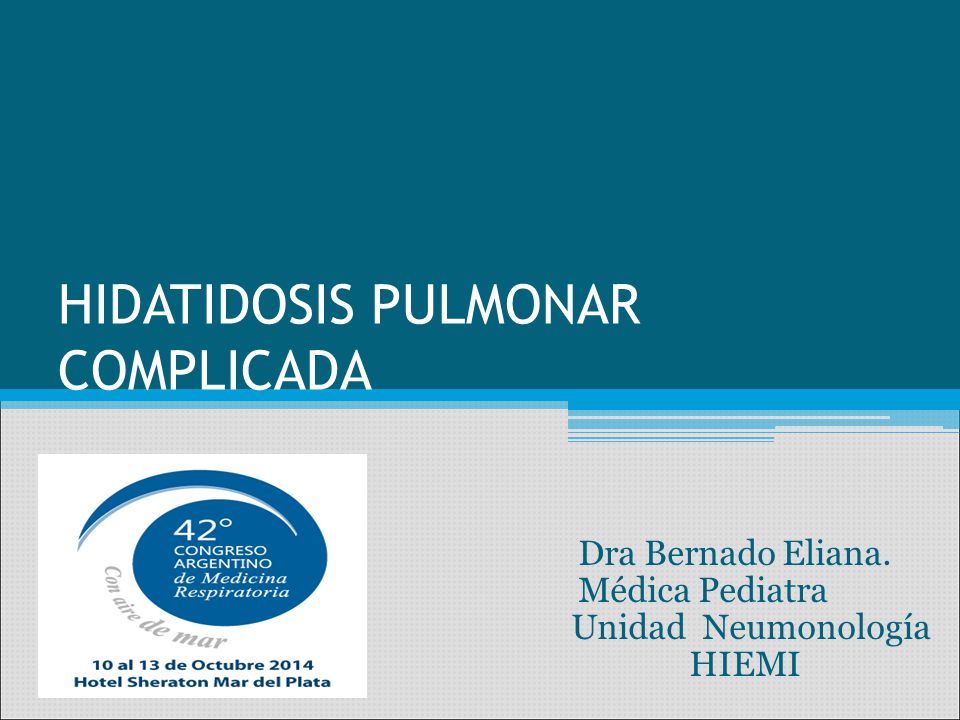 HIDATIDOSIS PULMONAR COMPLICADA

42°
CONGRESO
ARGENTINO
de Medicina
Respiratoria

Con aire de mar

10 al 13 de Octubre 2014
Hotel Sheraton Mar del Plata

Dra Bernado Eliana.
Médica Pediatra
Unidad Neumonología
HIEMI